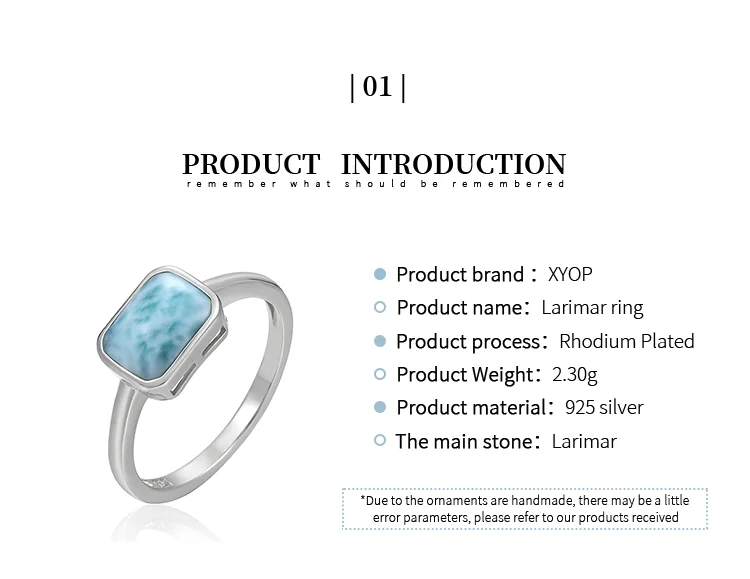 | 01 |

PRODUCT INTRODUCTION
remember what should be remembered

Product brand：XYOP
Product name：Larimar ring
Product process：Rhodium Plated
Product Weight：2.30g
Product material：925 silver
The main stone：Larimar

*Due to the ornaments are handmade, there may be a little error parameters, please refer to our products received